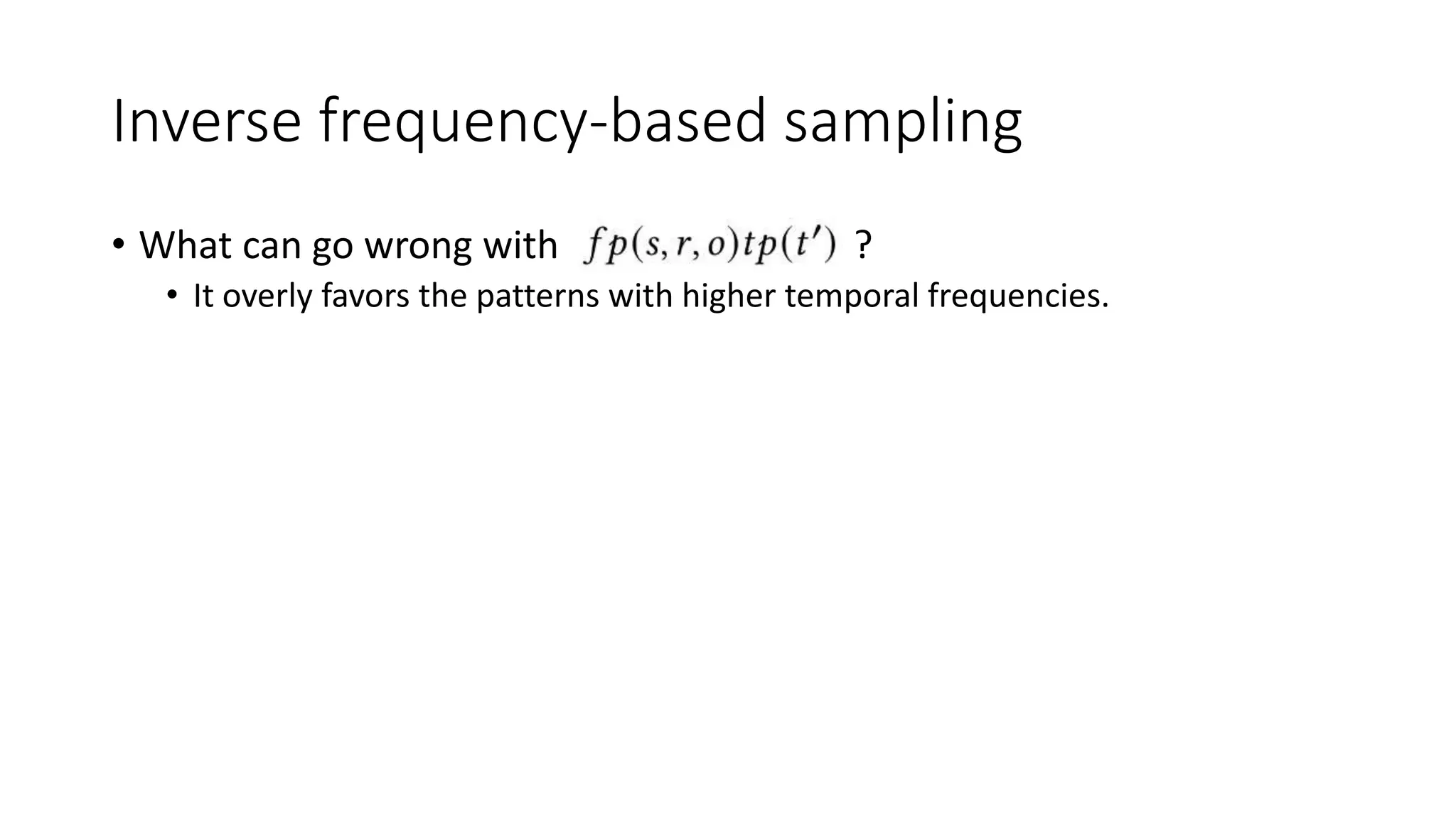 Inverse frequency-based sampling

• What can go wrong with $fp(s,r,o)tp(t')$ ?
  • It overly favors the patterns with higher temporal frequencies.